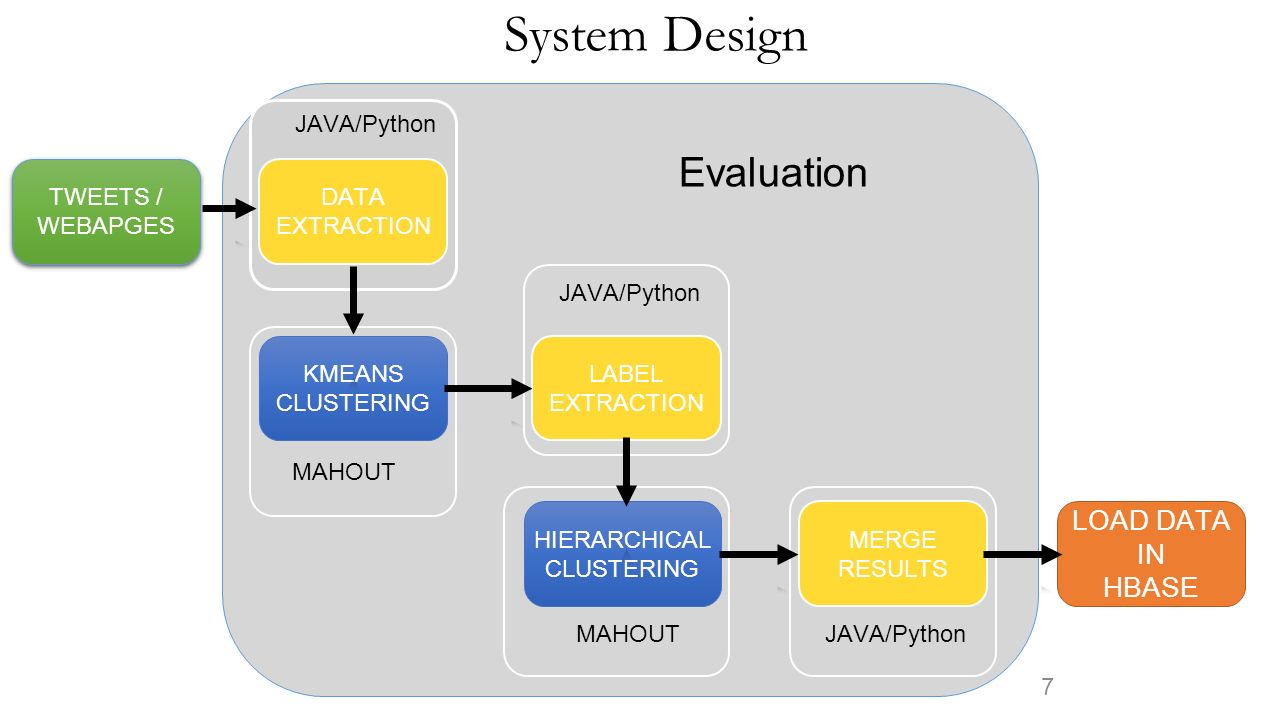 System Design

Evaluation

TWEETS / WEBAPGES

JAVA/Python

DATA EXTRACTION

KMEANS CLUSTERING

MAHOUT

JAVA/Python

LABEL EXTRACTION

HIERARCHICAL CLUSTERING

MAHOUT

MERGE RESULTS

JAVA/Python

LOAD DATA IN HBASE

7